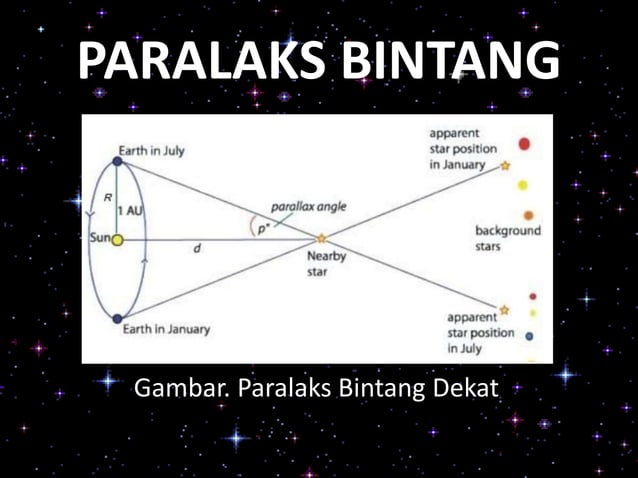 PARALAKS BINTANG

Earth in July

R

1 AU

Sun

d

parallax angle

p"

Nearby star

Earth in January

apparent star position in January

background stars

apparent star position in July

Gambar. Paralaks Bintang Dekat